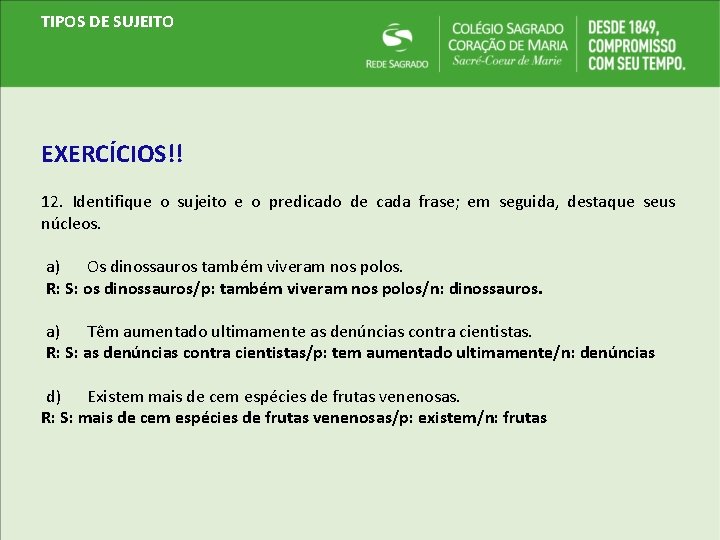 TIPOS DE SUJEITO

REDE SAGRADO

COLÉGIO SAGRADO CORAÇÃO DE MARIA
Sacré-Coeur de Marie

DESDE 1849, COMPROMISSO COM SEU TEMPO.

EXERCÍCIOS!!

12. Identifique o sujeito e o predicado de cada frase; em seguida, destaque seus núcleos.

a) Os dinossauros também viveram nos polos.
R: S: os dinossauros/p: também viveram nos polos/n: dinossauros.

a) Têm aumentado ultimamente as denúncias contra cientistas.
R: S: as denúncias contra cientistas/p: tem aumentado ultimamente/n: denúncias

d) Existem mais de cem espécies de frutas venenosas.
R: S: mais de cem espécies de frutas venenosas/p: existem/n: frutas